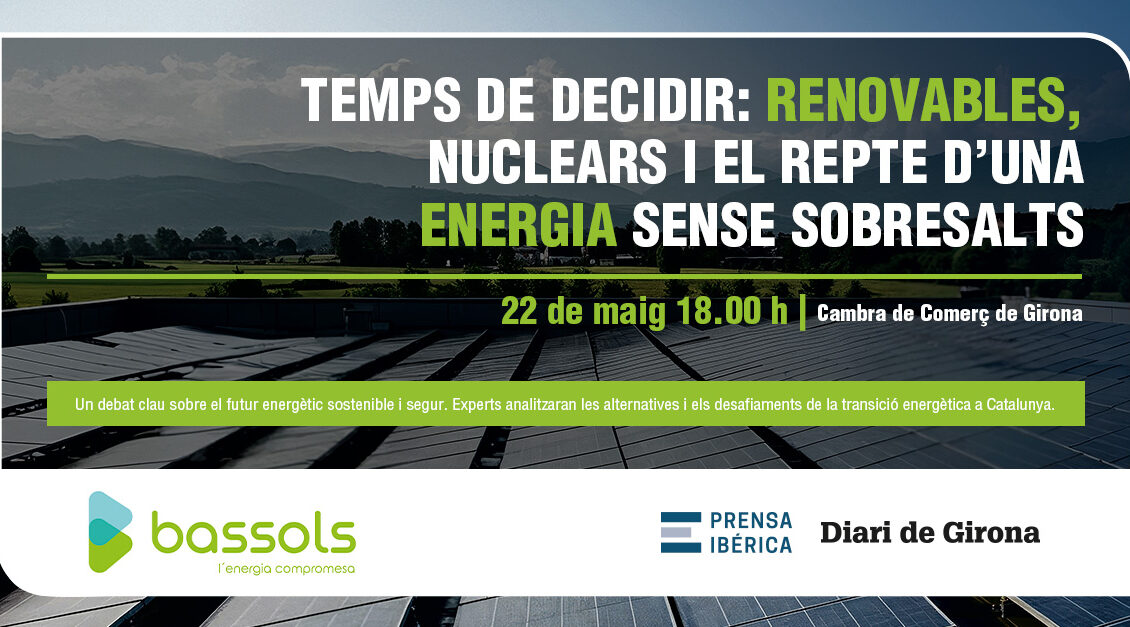 TEMPS DE DECIDIR: RENOVABLES, NUCLEARS I EL REPTE D'UNA ENERGIA SENSE SOBRESALTS

22 de maig 18.00 h | Cambra de Comerç de Girona

Un debat clau sobre el futur energètic sostenible i segur. Experts analitzaran les alternatives i els desafiaments de la transició energètica a Catalunya.

bassols
l'energia compromesa

PRENSA IBÉRICA

Diari de Girona